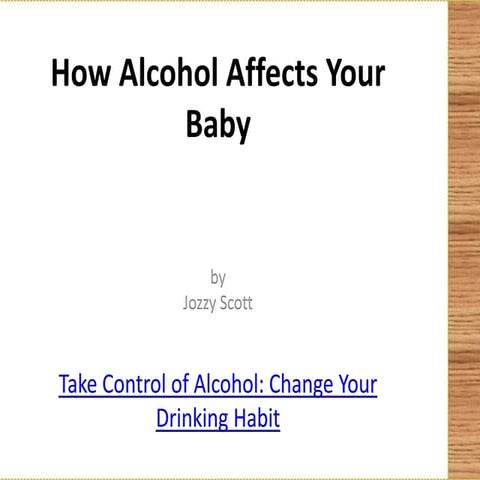 How Alcohol Affects Your Baby

by
Jozzy Scott

Take Control of Alcohol: Change Your Drinking Habit